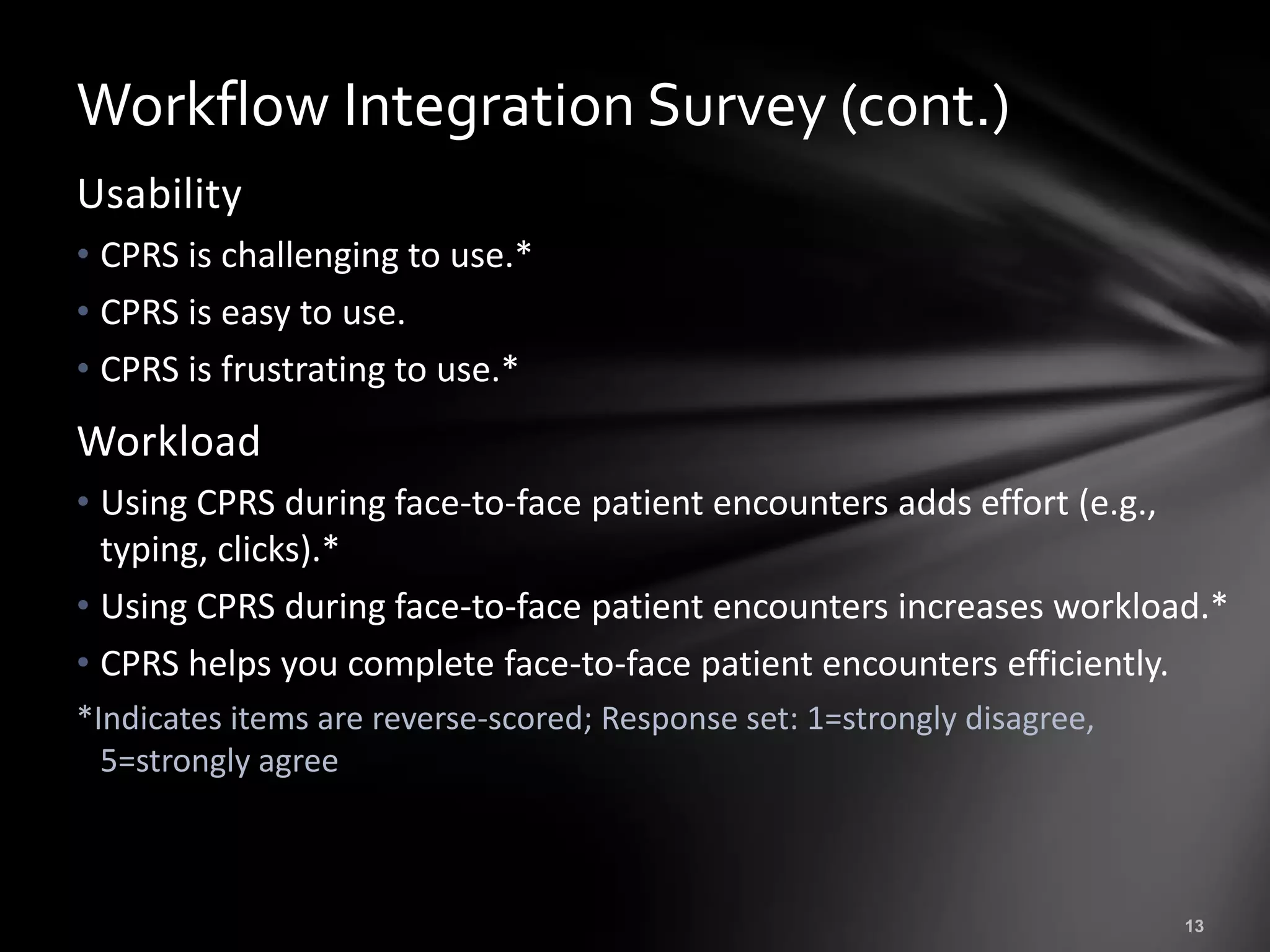 Workflow Integration Survey (cont.)

Usability

• CPRS is challenging to use.*

• CPRS is easy to use.

• CPRS is frustrating to use.*

Workload

• Using CPRS during face-to-face patient encounters adds effort (e.g., typing, clicks).*

• Using CPRS during face-to-face patient encounters increases workload.*

• CPRS helps you complete face-to-face patient encounters efficiently.

*Indicates items are reverse-scored; Response set: 1=strongly disagree, 5=strongly agree

13